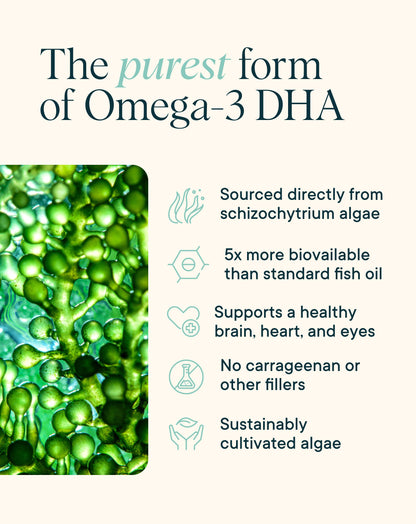 The purest form of Omega-3 DHA

Sourced directly from schizochytrium algae

5x more biovailable than standard fish oil

Supports a healthy brain, heart, and eyes

No carrageenan or other fillers

Sustainably cultivated algae